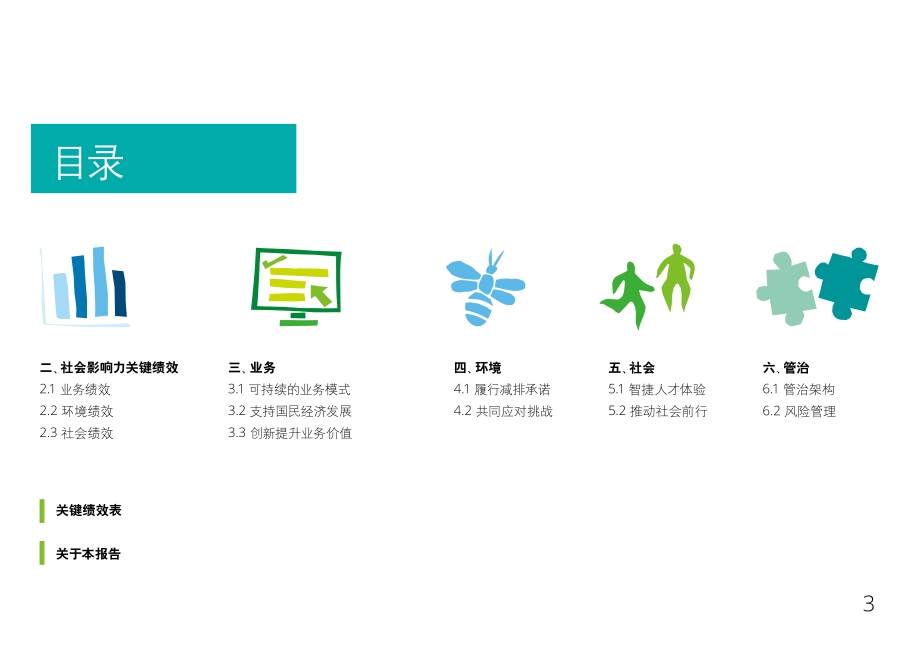 目录

二、社会影响力关键绩效
2.1 业务绩效
2.2 环境绩效
2.3 社会绩效

三、业务
3.1 可持续的业务模式
3.2 支持国民经济发展
3.3 创新提升业务价值

四、环境
4.1 履行减排承诺
4.2 共同应对挑战

五、社会
5.1 智捷人才体验
5.2 推动社会前行

六、管治
6.1 管治架构
6.2 风险管理

关键绩效表

关于本报告

3